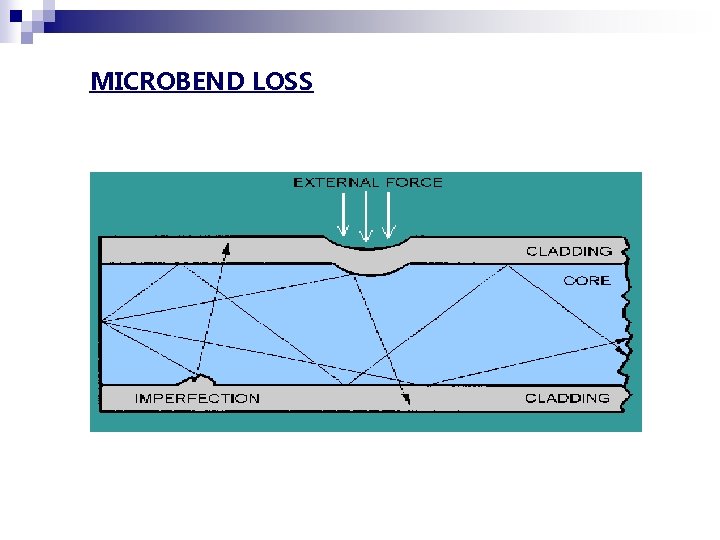 MICROBEND LOSS

EXTERNAL FORCE

CLADDING

CORE

IMPERFECTION

CLADDING